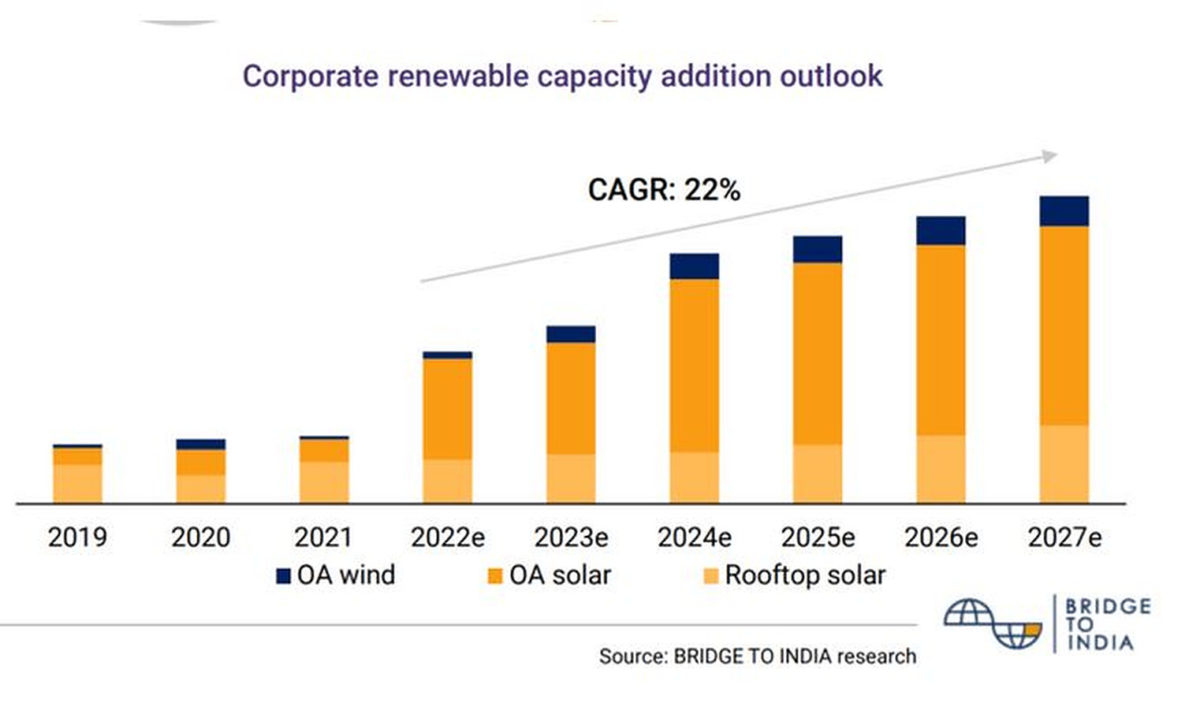 Corporate renewable capacity addition outlook

CAGR: 22%

2019
2020
2021
2022e
2023e
2024e
2025e
2026e
2027e

OA wind
OA solar
Rooftop solar

BRIDGE TO INDIA

Source: BRIDGE TO INDIA research